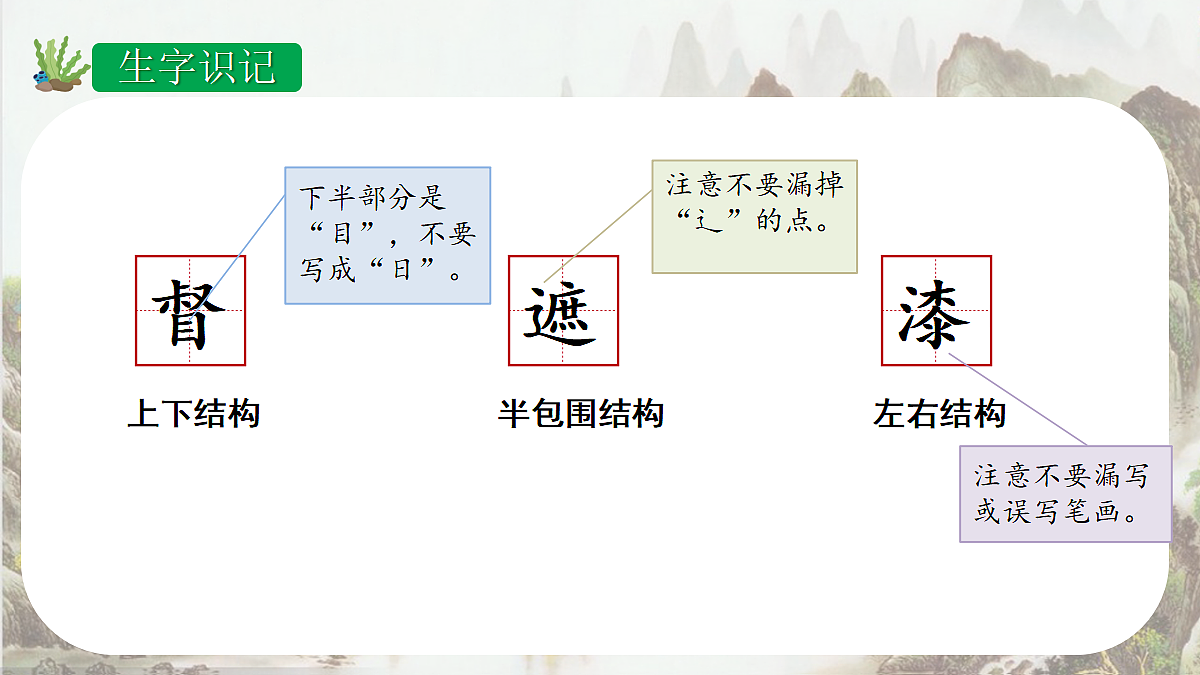 生字识记

下半部分是“目”，不要写成“日”。

督

上下结构

注意不要漏掉“辶”的点。

遮

半包围结构

漆

左右结构

注意不要漏写或误写笔画。